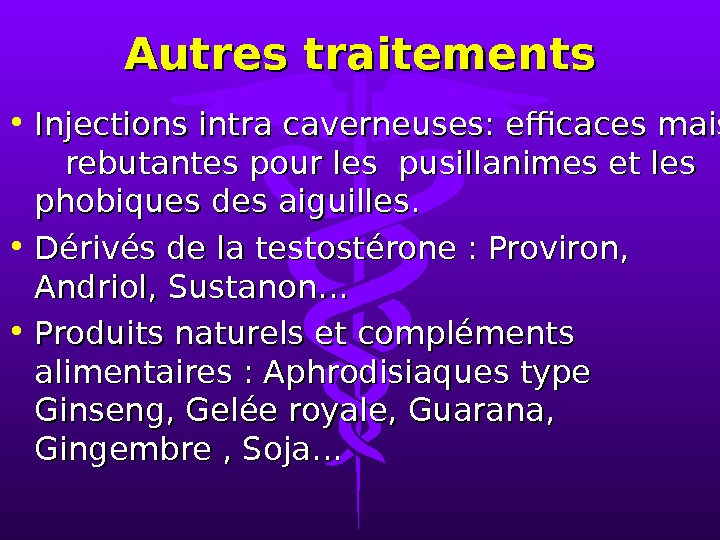 Autres traitements

• Injections intra caverneuses: efficaces mais rebutantes pour les pusillanimes et les phobiques des aiguilles.

• Dérivés de la testostérone : Proviron, Andriol, Sustanon...

• Produits naturels et compléments alimentaires : Aphrodisiaques type Ginseng, Gelée royale, Guarana, Gingembre , Soja...